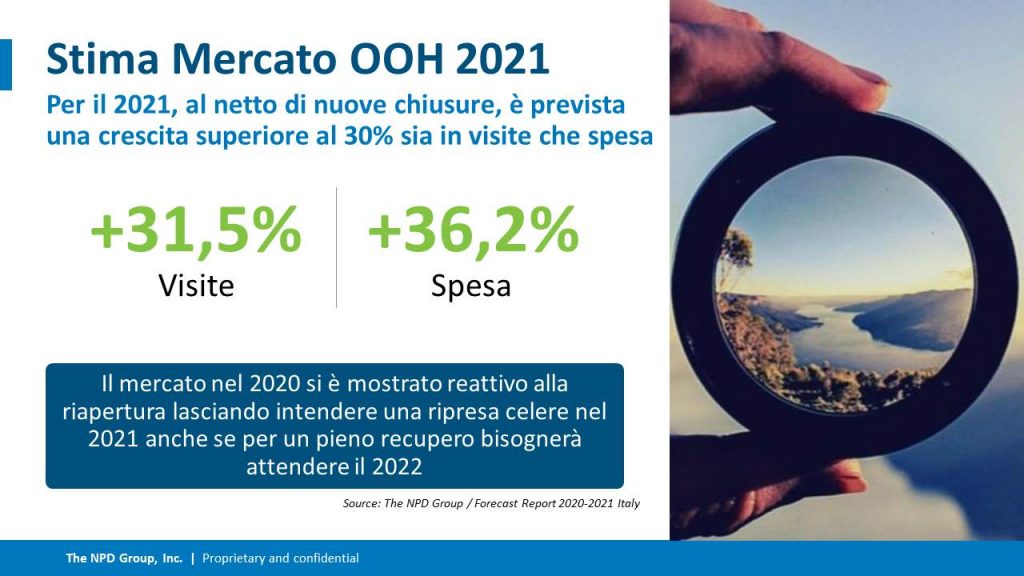 Stima Mercato OOH 2021

Per il 2021, al netto di nuove chiusure, è prevista una crescita superiore al 30% sia in visite che spesa

+31,5%
Visite

+36,2%
Spesa

Il mercato nel 2020 si è mostrato reattivo alla riapertura lasciando intendere una ripresa celere nel 2021 anche se per un pieno recupero bisognerà attendere il 2022

Source: The NPD Group / Forecast Report 2020-2021 Italy

The NPD Group, Inc. | Proprietary and confidential